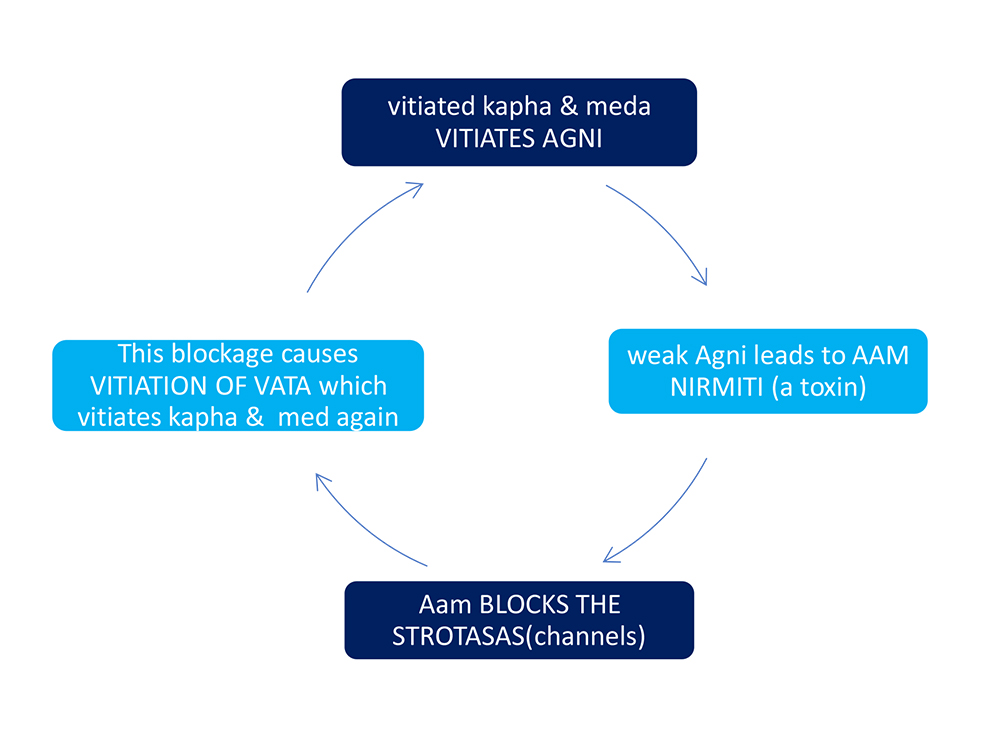 vitiated kapha & meda
VITIATES AGNI

weak Agni leads to AAM NIRMITI (a toxin)

Aam BLOCKS THE STROTASAS(channels)

This blockage causes VITIATION OF VATA which vitiates kapha & med again